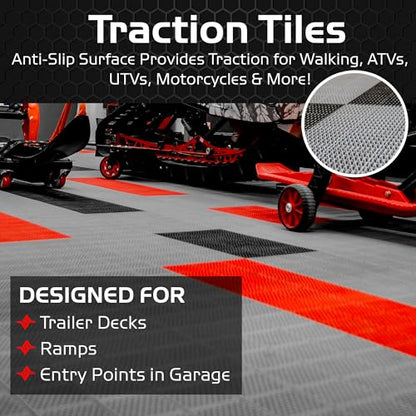 Traction Tiles

Anti-Slip Surface Provides Traction for Walking, ATVs, UTVs, Motorcycles & More!

DESIGNED FOR

Trailer Decks

Ramps

Entry Points in Garage